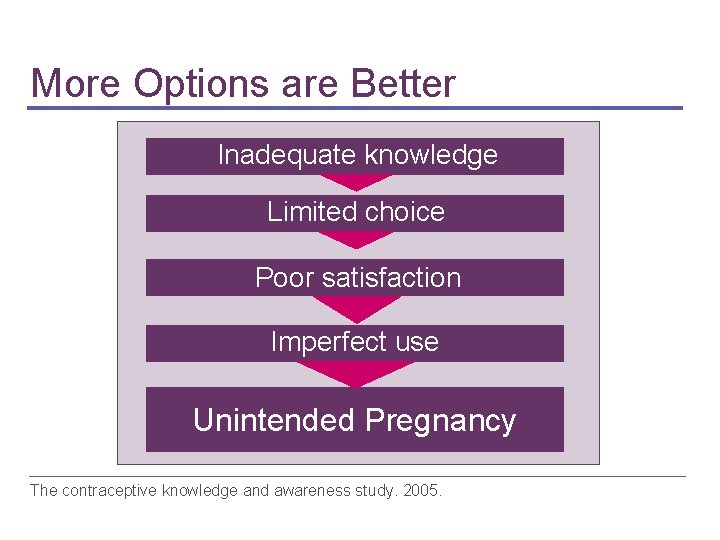 More Options are Better

Inadequate knowledge

Limited choice

Poor satisfaction

Imperfect use

Unintended Pregnancy

The contraceptive knowledge and awareness study. 2005.